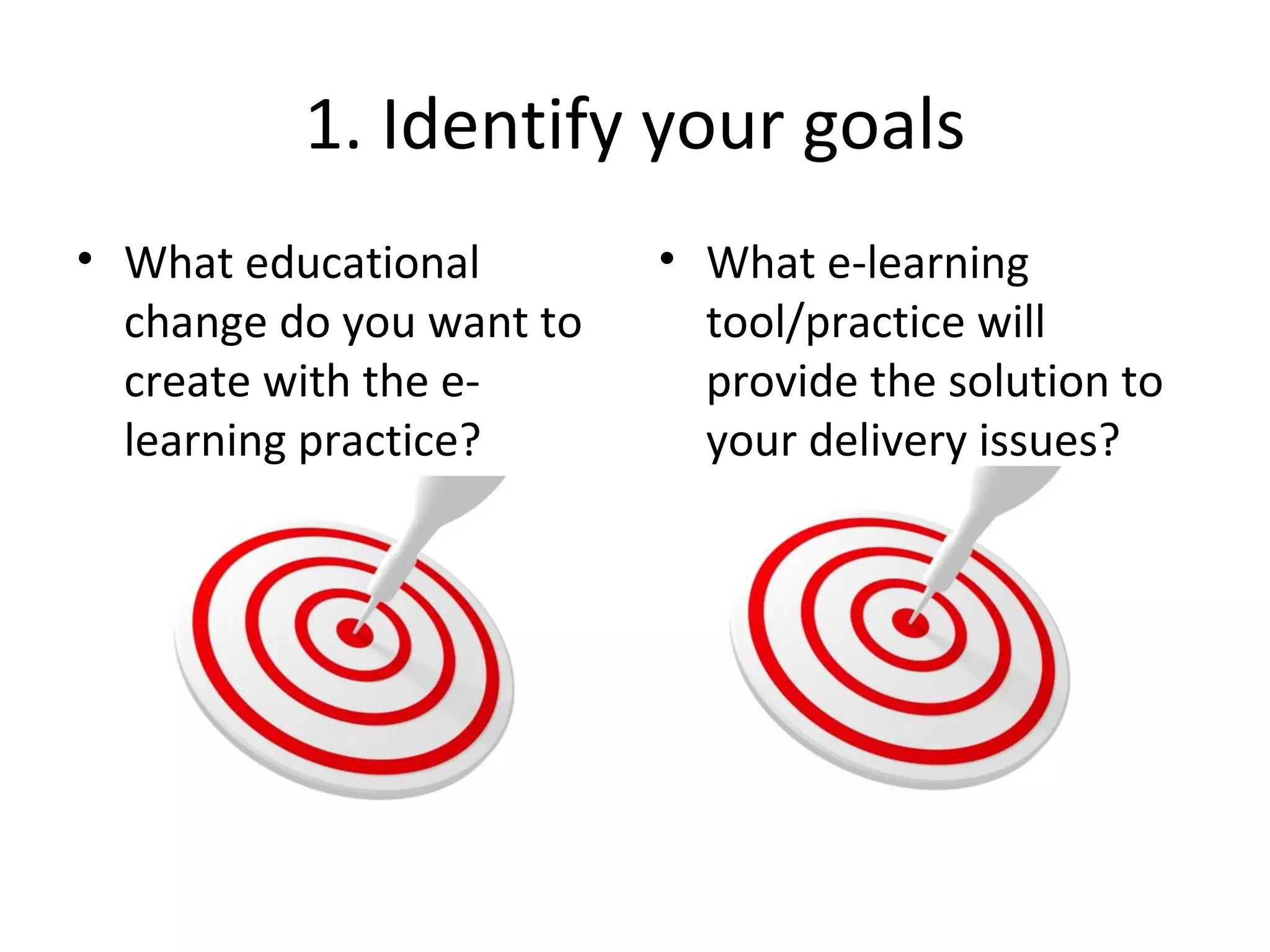 1. Identify your goals

• What educational change do you want to create with the e-learning practice?

• What e-learning tool/practice will provide the solution to your delivery issues?